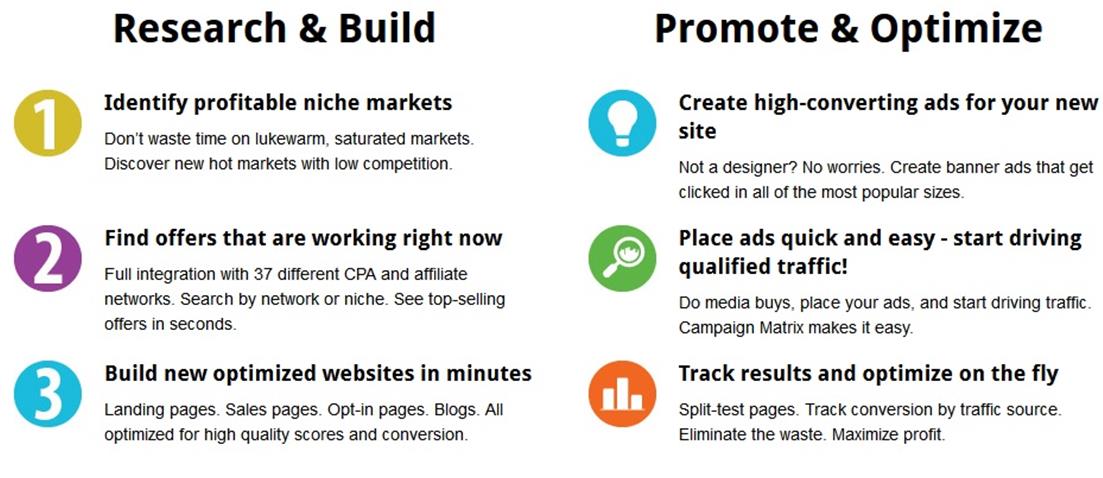 Research & Build

1

Identify profitable niche markets

Don't waste time on lukewarm, saturated markets. Discover new hot markets with low competition.

2

Find offers that are working right now

Full integration with 37 different CPA and affiliate networks. Search by network or niche. See top-selling offers in seconds.

3

Build new optimized websites in minutes

Landing pages. Sales pages. Opt-in pages. Blogs. All optimized for high quality scores and conversion.

Promote & Optimize

Create high-converting ads for your new site

Not a designer? No worries. Create banner ads that get clicked in all of the most popular sizes.

Place ads quick and easy - start driving qualified traffic!

Do media buys, place your ads, and start driving traffic. Campaign Matrix makes it easy.

Track results and optimize on the fly

Split-test pages. Track conversion by traffic source. Eliminate the waste. Maximize profit.